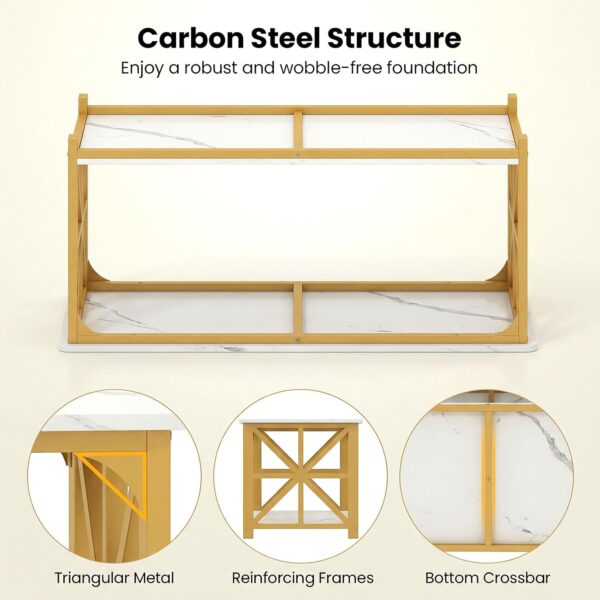 Carbon Steel Structure
Enjoy a robust and wobble-free foundation

Triangular Metal
Reinforcing Frames
Bottom Crossbar